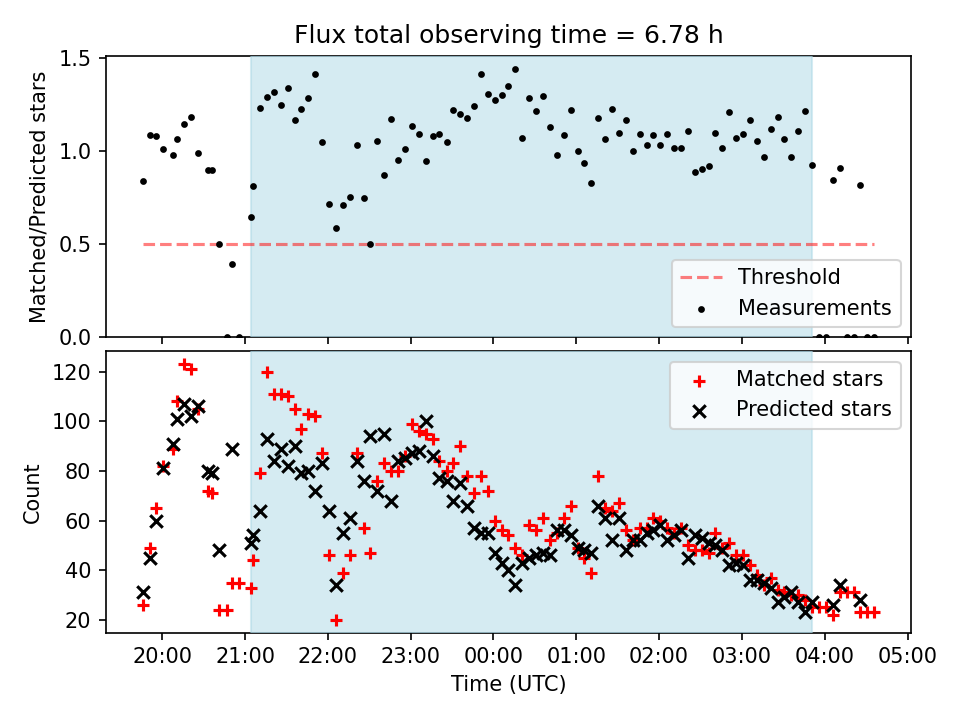 Flux total observing time = 6.78 h

Matched/Predicted stars

1.5
1.0
0.5
0.0

Threshold
Measurements

Count

120
100
80
60
40
20

Matched stars
Predicted stars

20:00 21:00 22:00 23:00 00:00 01:00 02:00 03:00 04:00 05:00

Time (UTC)